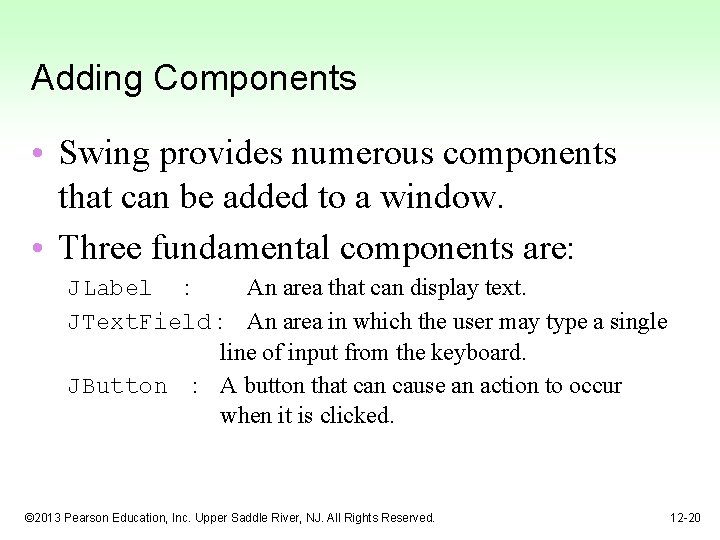 Adding Components

• Swing provides numerous components that can be added to a window.

• Three fundamental components are:

JLabel : An area that can display text.

JTextField: An area in which the user may type a single line of input from the keyboard.

JButton : A button that can cause an action to occur when it is clicked.

©2013 Pearson Education, Inc. Upper Saddle River, NJ. All Rights Reserved.

12-20